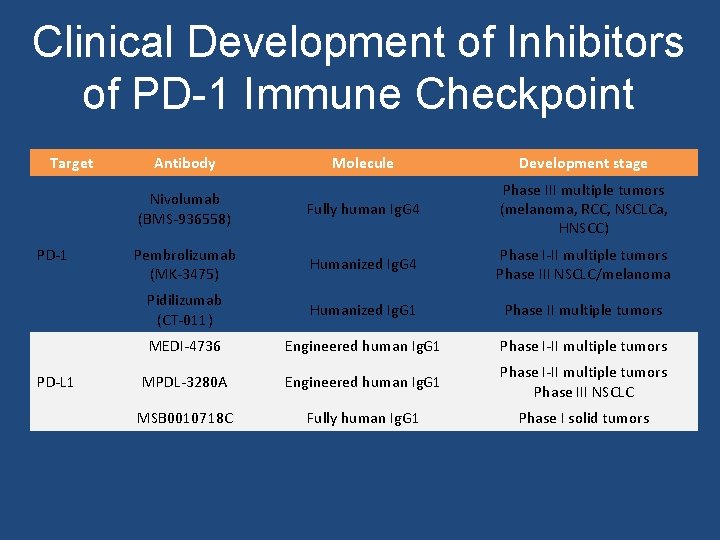 Clinical Development of Inhibitors of PD-1 Immune Checkpoint

| Target | Antibody | Molecule | Development stage |
|---|---|---|---|
| PD-1 | Nivolumab (BMS-936558) | Fully human IgG4 | Phase III multiple tumors (melanoma, RCC, NSCLCa, HNSCC) |
| | Pembrolizumab (MK-3475) | Humanized IgG4 | Phase I-II multiple tumors Phase III NSCLC/melanoma |
| | Pidilizumab (CT-011) | Humanized IgG1 | Phase II multiple tumors |
| PD-L1 | MEDI-4736 | Engineered human IgG1 | Phase I-II multiple tumors |
| | MPDL-3280A | Engineered human IgG1 | Phase I-II multiple tumors Phase III NSCLC |
| | MSB0010718C | Fully human IgG1 | Phase I solid tumors |